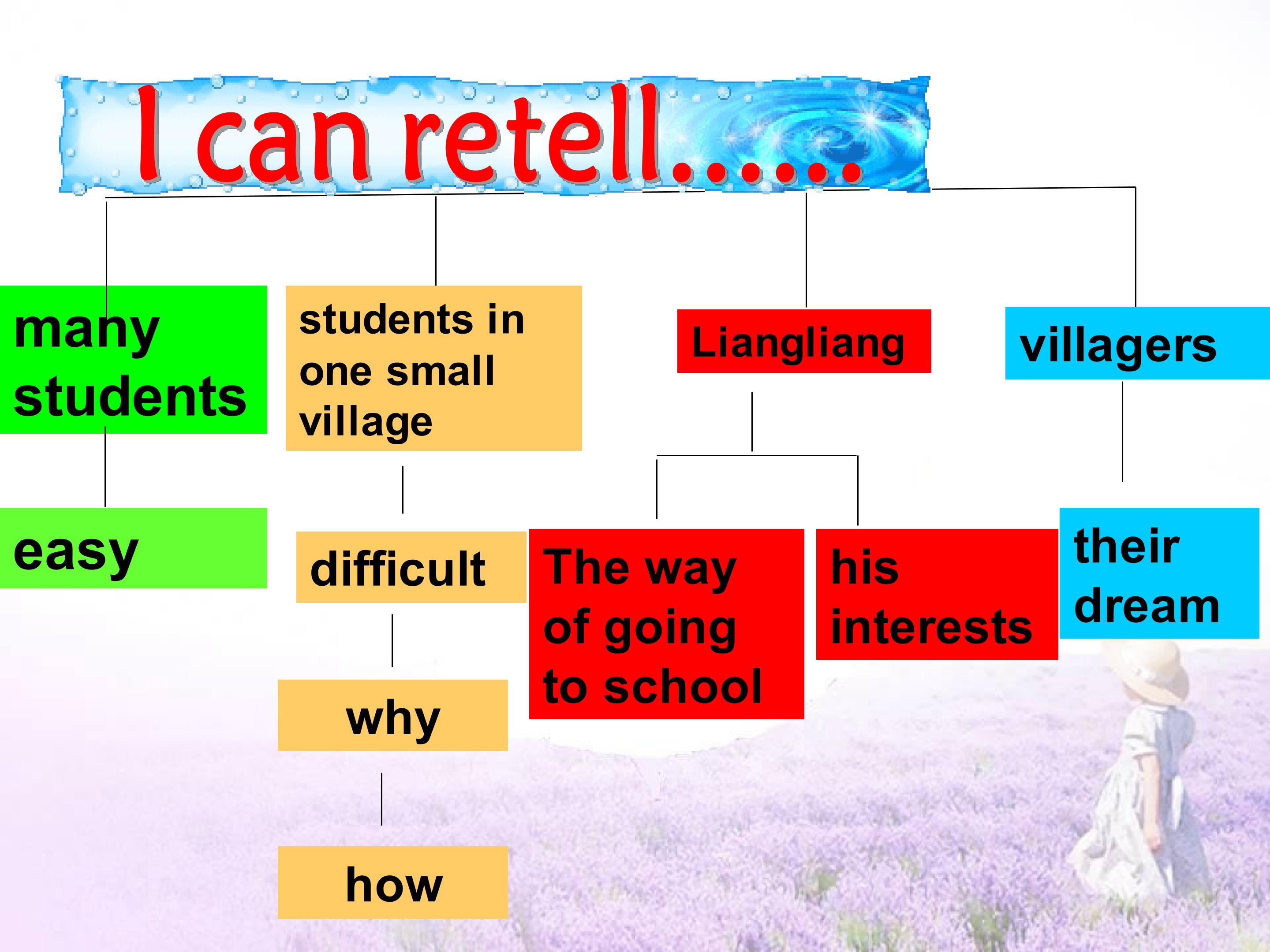 I can retell......

many students

easy

students in one small village

difficult

why

how

Liangliang

The way of going to school

his interests

villagers

their dream